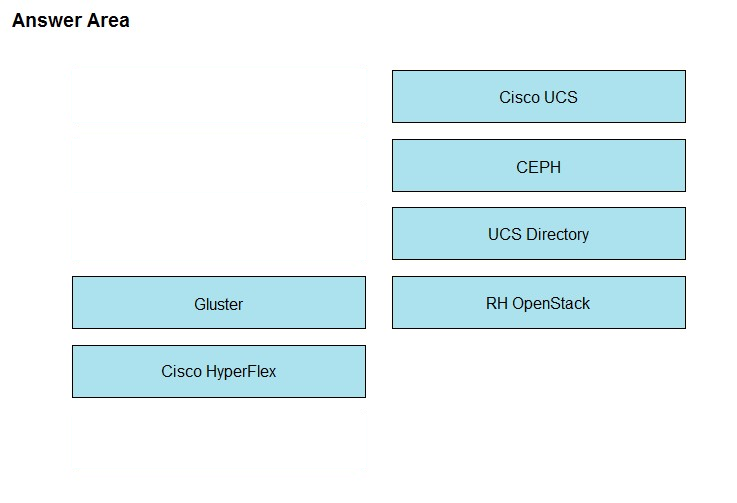 Answer Area

Gluster

Cisco HyperFlex

Cisco UCS

CEPH

UCS Directory

RH OpenStack